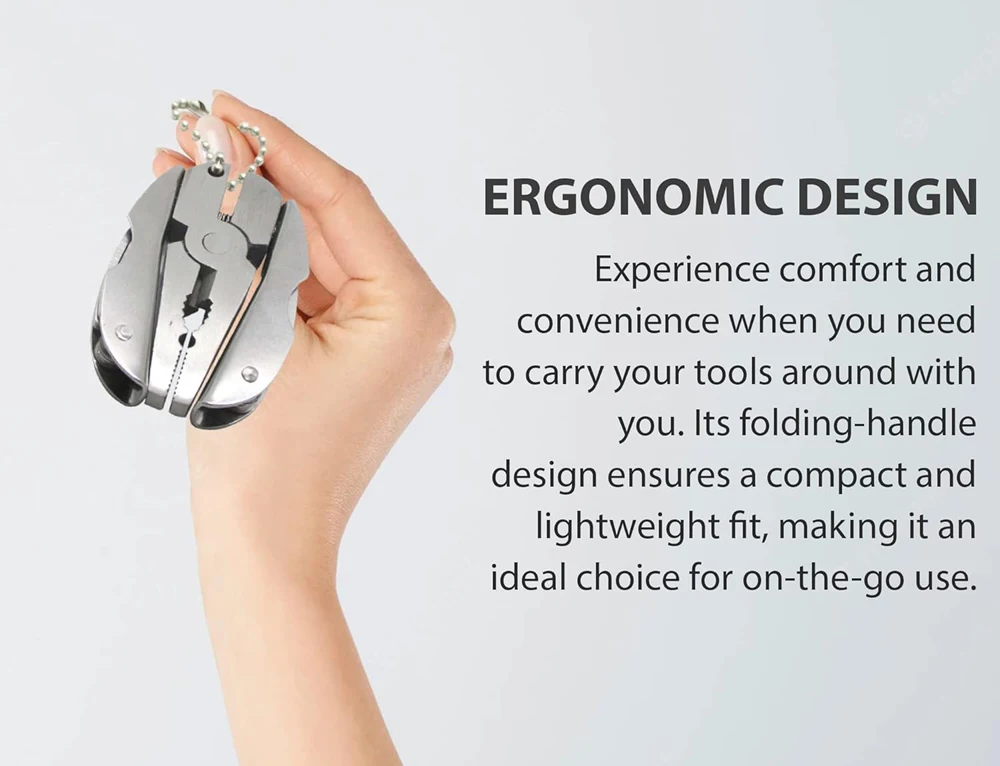 ERGONOMIC DESIGN

Experience comfort and convenience when you need to carry your tools around with you. Its folding-handle design ensures a compact and lightweight fit, making it an ideal choice for on-the-go use.